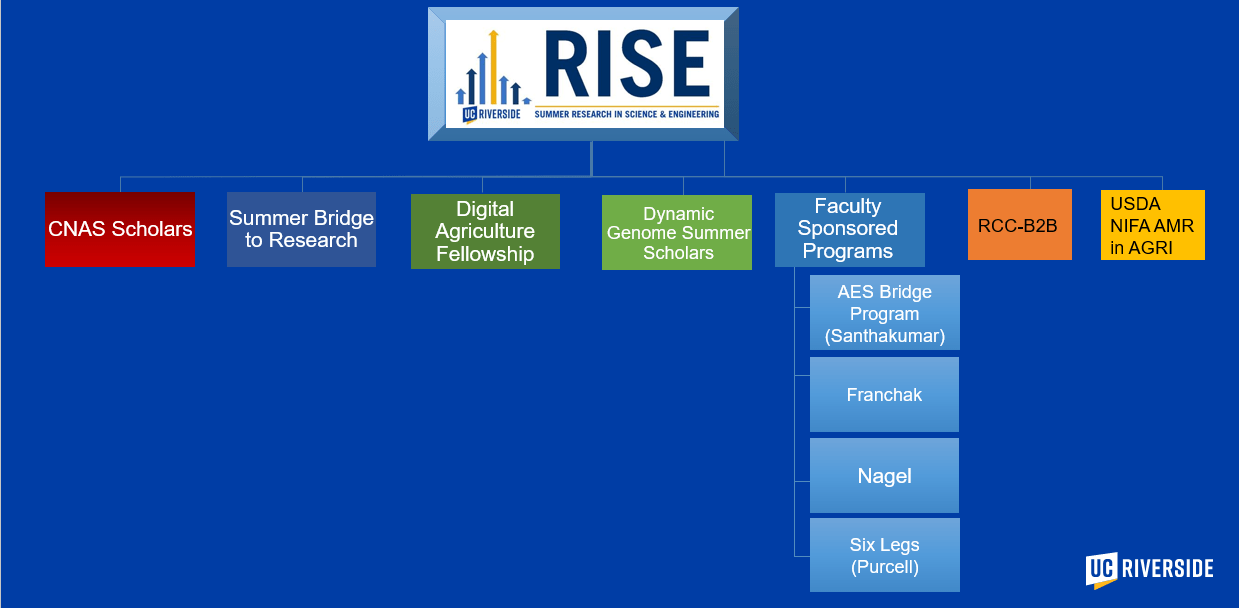 UC RIVERSIDE
RISE
SUMMER RESEARCH IN SCIENCE & ENGINEERING

CNAS Scholars

Summer Bridge to Research

Digital Agriculture Fellowship

Dynamic Genome Summer Scholars

Faculty Sponsored Programs

AES Bridge Program (Santhakumar)

Franchak

Nagel

Six Legs (Purcell)

RCC-B2B

USDA NIFA AMR in AGRI

UC RIVERSIDE